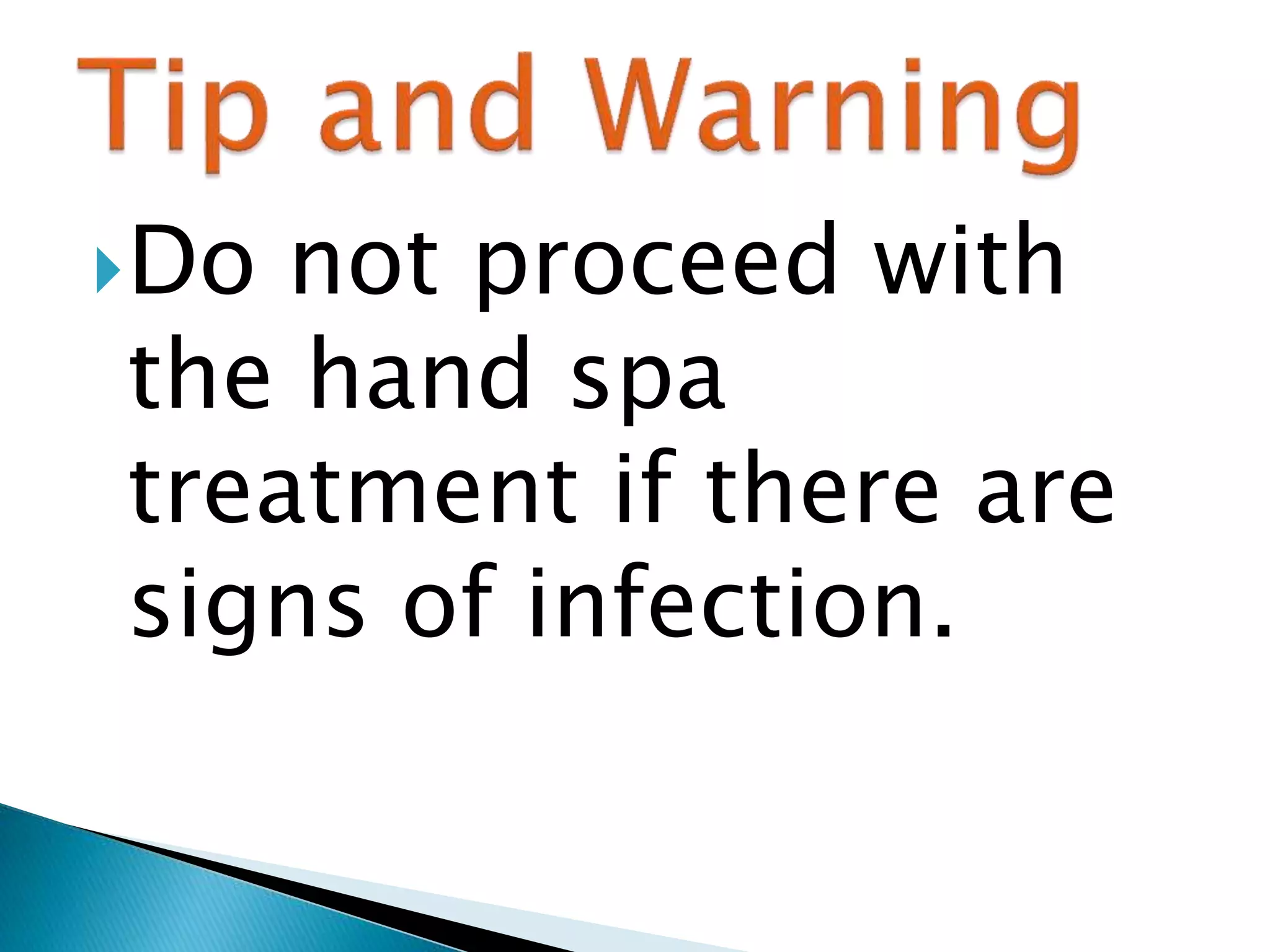 Tip and Warning

Do not proceed with the hand spa treatment if there are signs of infection.